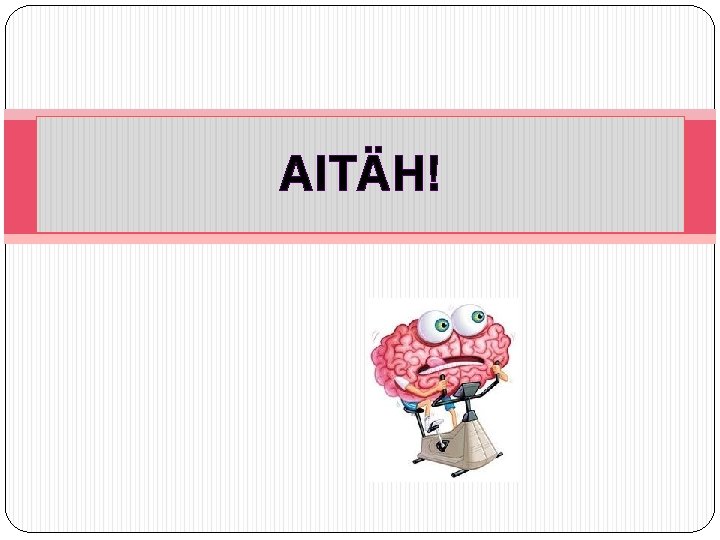 AITÄH!